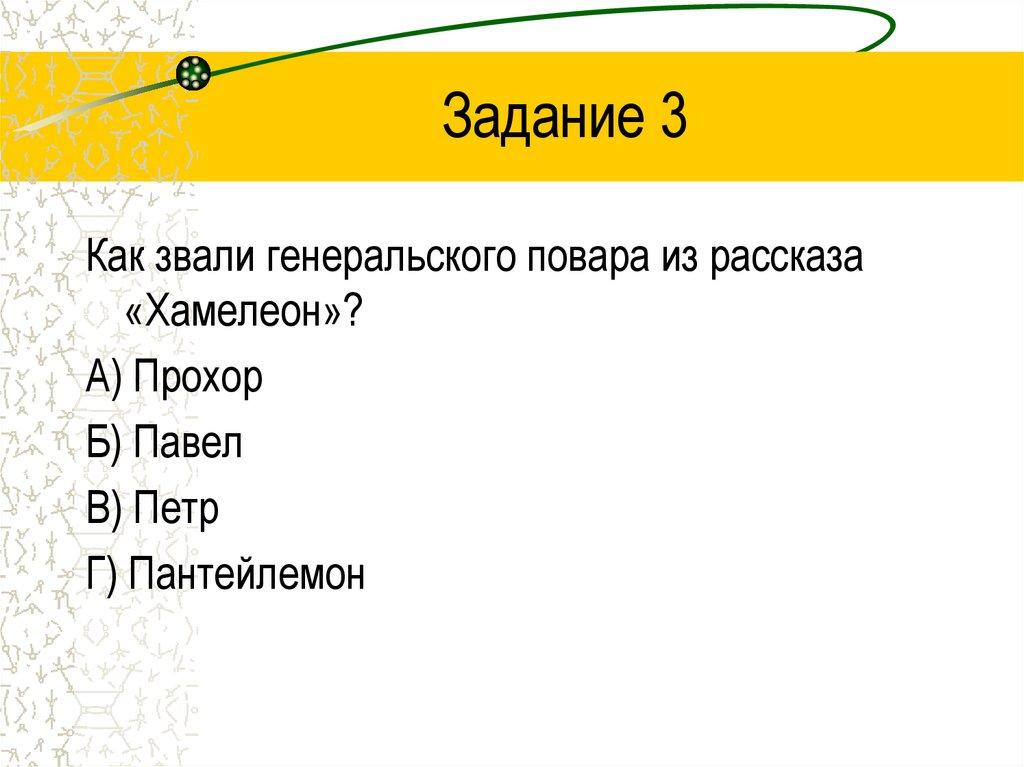 Задание 3

Как звали генеральского повара из рассказа «Хамелеон»?

А) Прохор

Б) Павел

В) Петр

Г) Пантейлемон